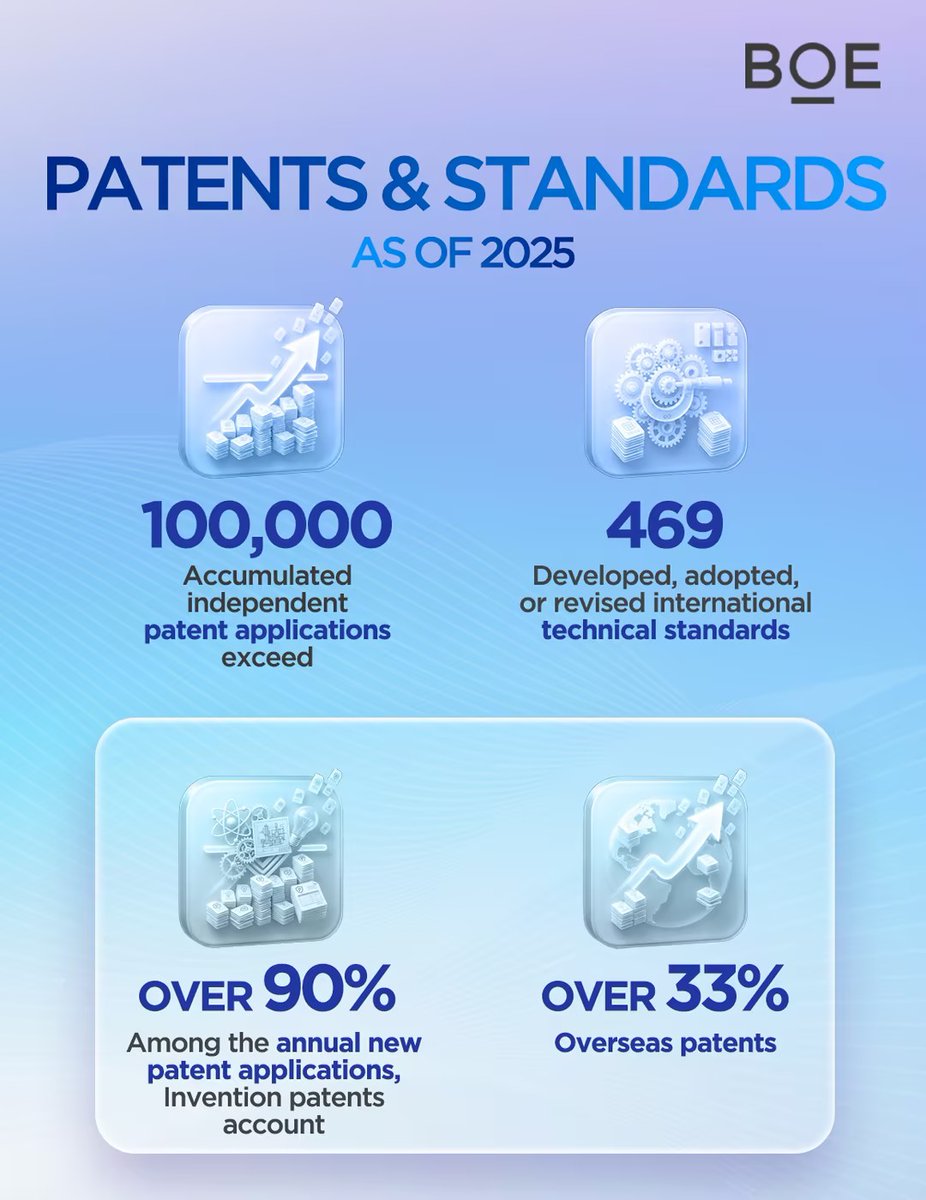 BOE

PATENTS & STANDARDS

AS OF 2025

100,000

Accumulated independent patent applications exceed

469

Developed, adopted, or revised international technical standards

OVER 90%

Among the annual new patent applications, Invention patents account

OVER 33%

Overseas patents